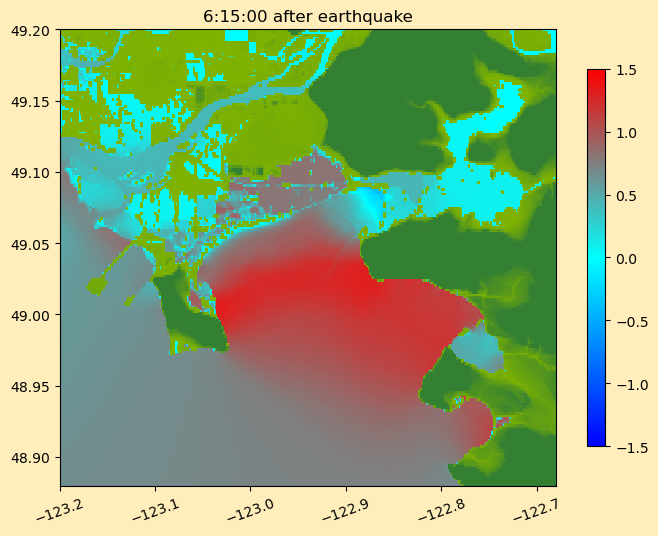 6:15:00 after earthquake

49.20
49.15
49.10
49.05
49.00
48.95
48.90

−123.2
−123.1
−123.0
−122.9
−122.8
−122.7

1.5
1.0
0.5
0.0
−0.5
−1.0
−1.5